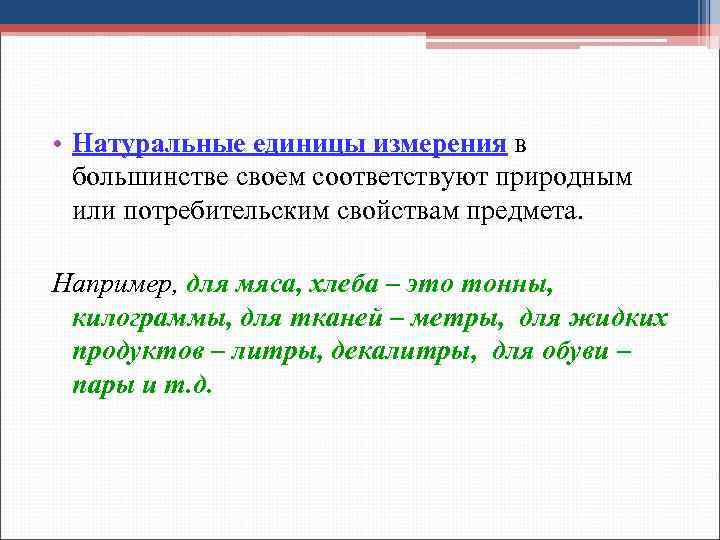 • Натуральные единицы измерения в большинстве своем соответствуют природным или потребительским свойствам предмета.

Например, для мяса, хлеба – это тонны, килограммы, для тканей – метры, для жидких продуктов – литры, декалитры, для обуви – пары и т.д.